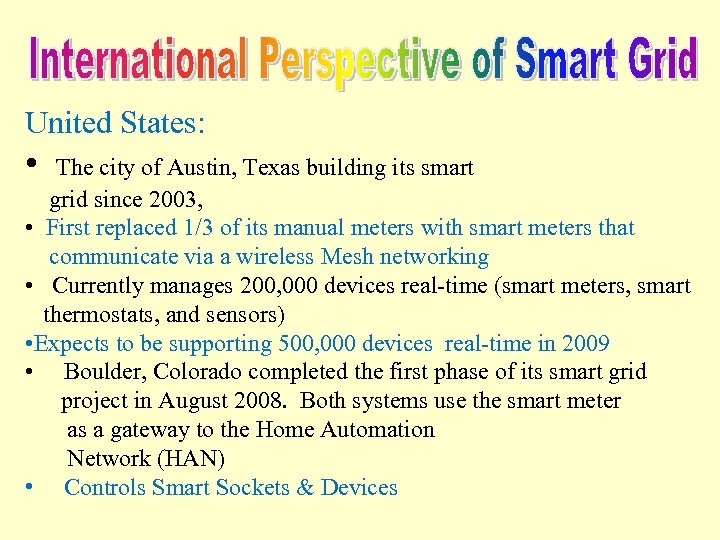 International Perspective of Smart Grid

United States:

• The city of Austin, Texas building its smart grid since 2003,

• First replaced 1/3 of its manual meters with smart meters that communicate via a wireless Mesh networking

• Currently manages 200,000 devices real-time (smart meters, smart thermostats, and sensors)

•Expects to be supporting 500,000 devices real-time in 2009

• Boulder, Colorado completed the first phase of its smart grid project in August 2008. Both systems use the smart meter as a gateway to the Home Automation Network (HAN)

• Controls Smart Sockets & Devices